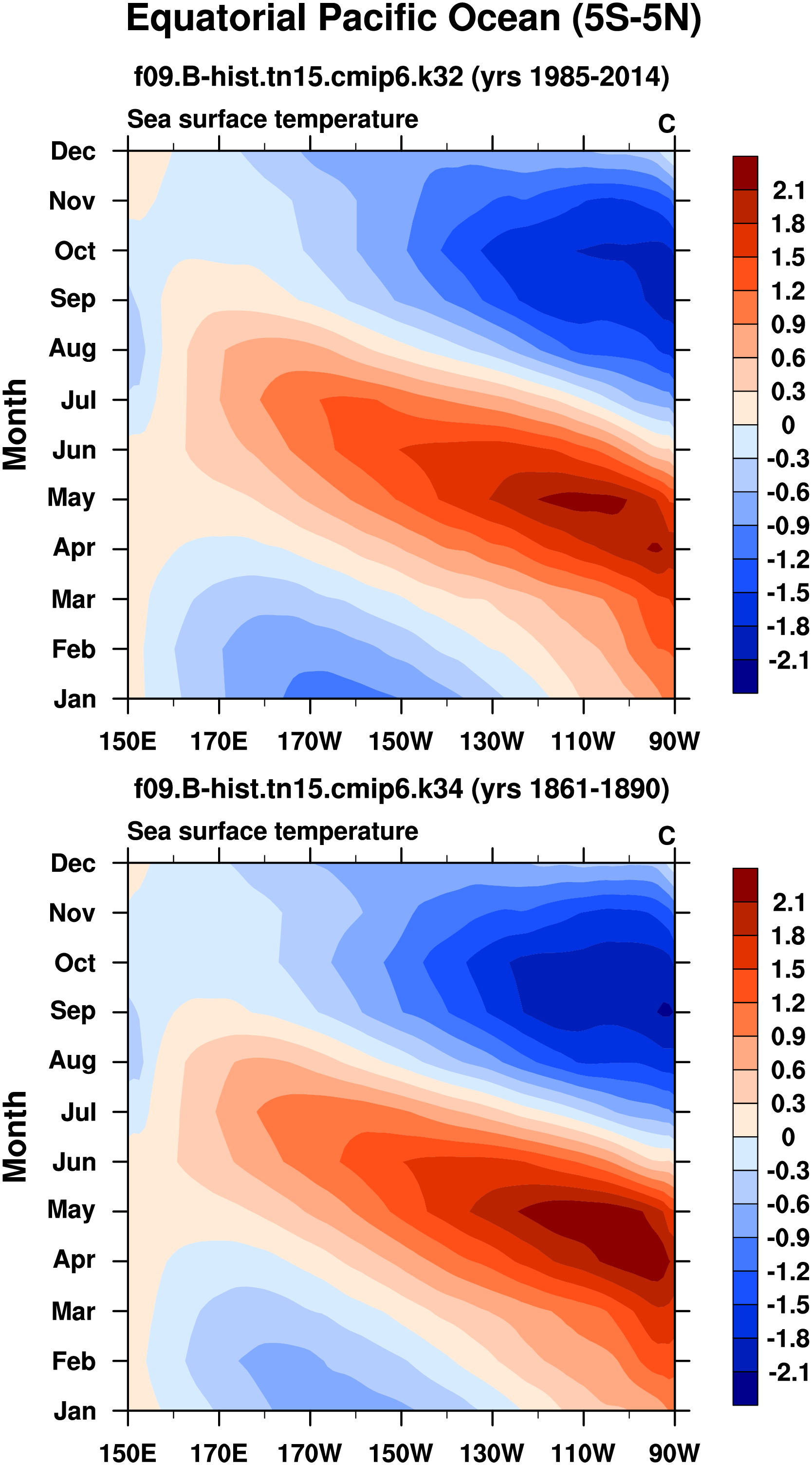 Equatorial Pacific Ocean (5S-5N)

f09.B-hist.tn15.cmip6.k32 (yrs 1985-2014)

Sea surface temperature

C

Month

Dec
Nov
Oct
Sep
Aug
Jul
Jun
May
Apr
Mar
Feb
Jan

150E 170E 170W 150W 130W 110W 90W

2.1
1.8
1.5
1.2
0.9
0.6
0.3
0
-0.3
-0.6
-0.9
-1.2
-1.5
-1.8
-2.1

f09.B-hist.tn15.cmip6.k34 (yrs 1861-1890)

Sea surface temperature

C

Month

Dec
Nov
Oct
Sep
Aug
Jul
Jun
May
Apr
Mar
Feb
Jan

150E 170E 170W 150W 130W 110W 90W

2.1
1.8
1.5
1.2
0.9
0.6
0.3
0
-0.3
-0.6
-0.9
-1.2
-1.5
-1.8
-2.1